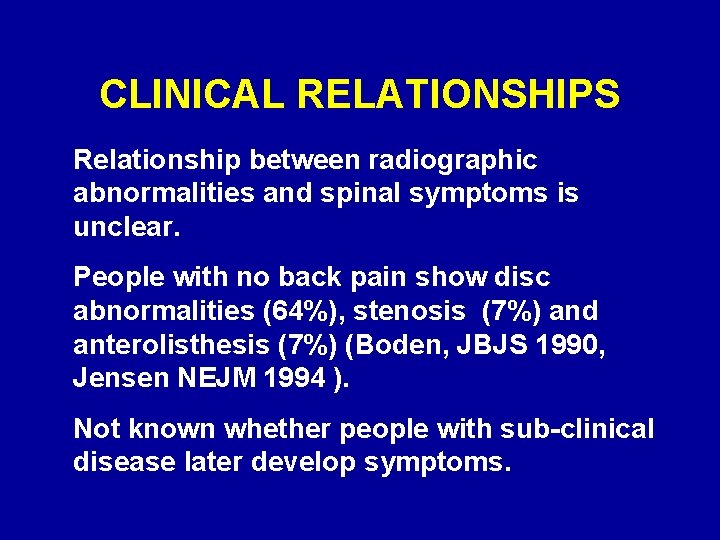 CLINICAL RELATIONSHIPS

Relationship between radiographic abnormalities and spinal symptoms is unclear.

People with no back pain show disc abnormalities (64%), stenosis (7%) and anterolisthesis (7%) (Boden, JBJS 1990, Jensen NEJM 1994 ).

Not known whether people with sub-clinical disease later develop symptoms.